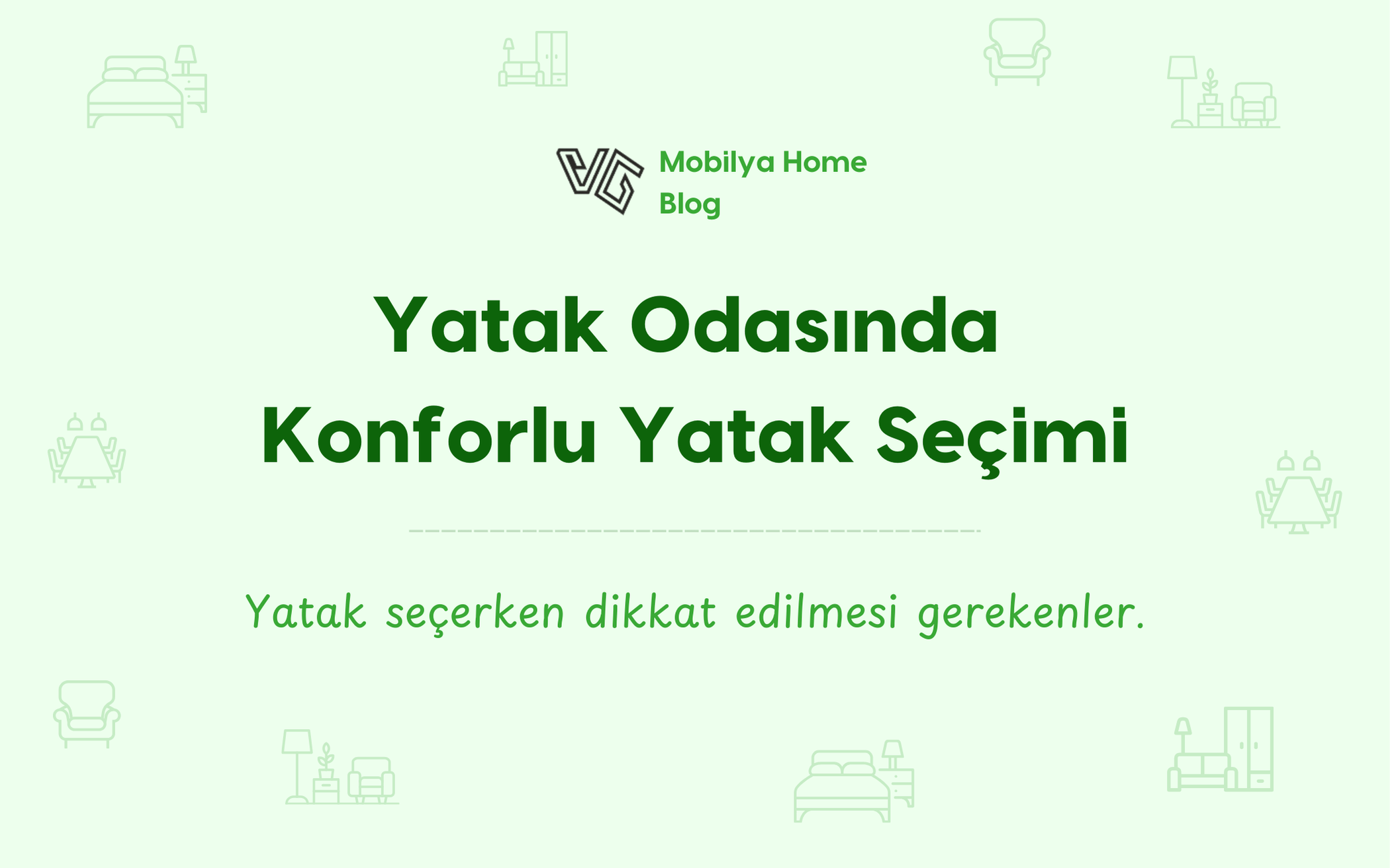 VG

Mobilya Home Blog

Yatak Odasında Konforlu Yatak Seçimi

Yatak seçerken dikkat edilmesi gerekenler.